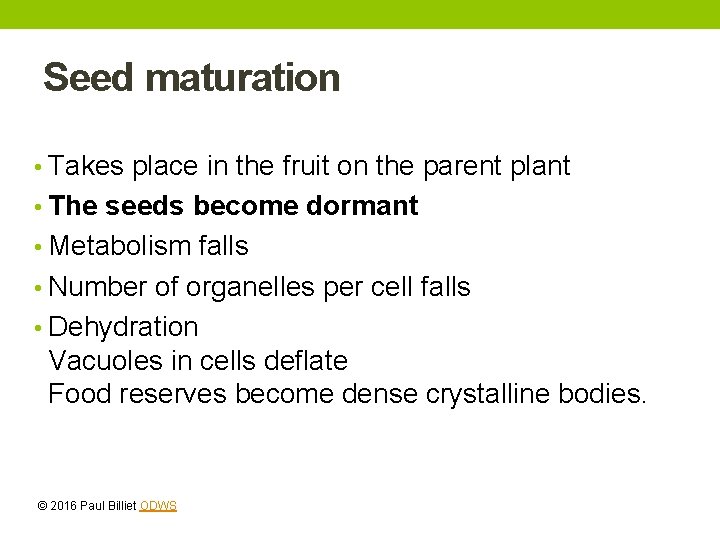 Seed maturation

• Takes place in the fruit on the parent plant
• The seeds become dormant
• Metabolism falls
• Number of organelles per cell falls
• Dehydration
Vacuoles in cells deflate
Food reserves become dense crystalline bodies.

© 2016 Paul Billiet ODWS